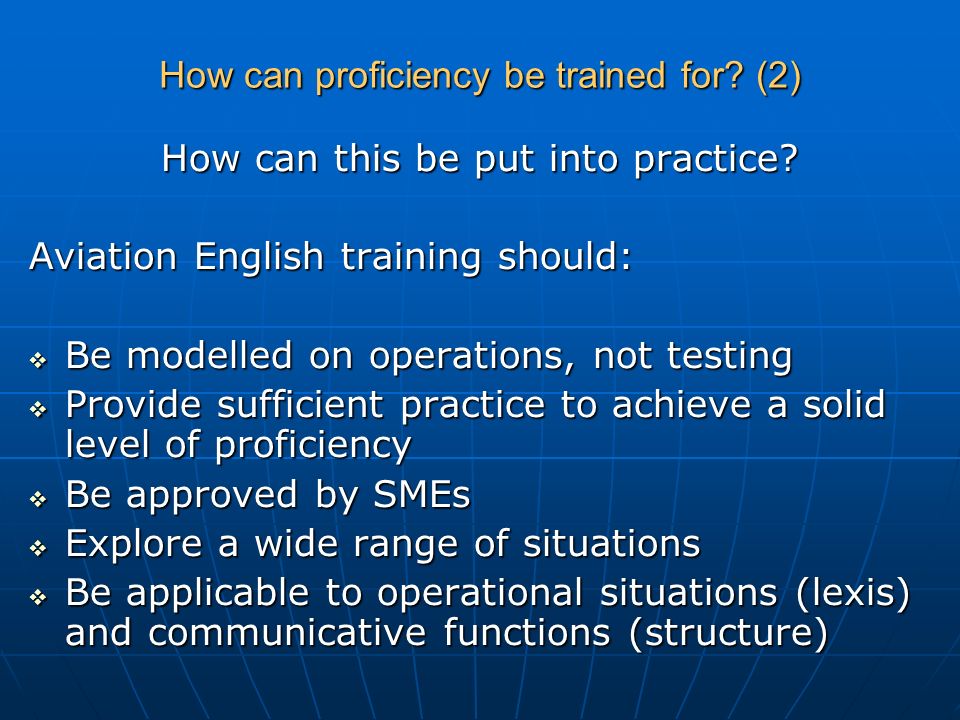 How can proficiency be trained for? (2)

How can this be put into practice?

Aviation English training should:

❖ Be modelled on operations, not testing
❖ Provide sufficient practice to achieve a solid level of proficiency
❖ Be approved by SMEs
❖ Explore a wide range of situations
❖ Be applicable to operational situations (lexis) and communicative functions (structure)